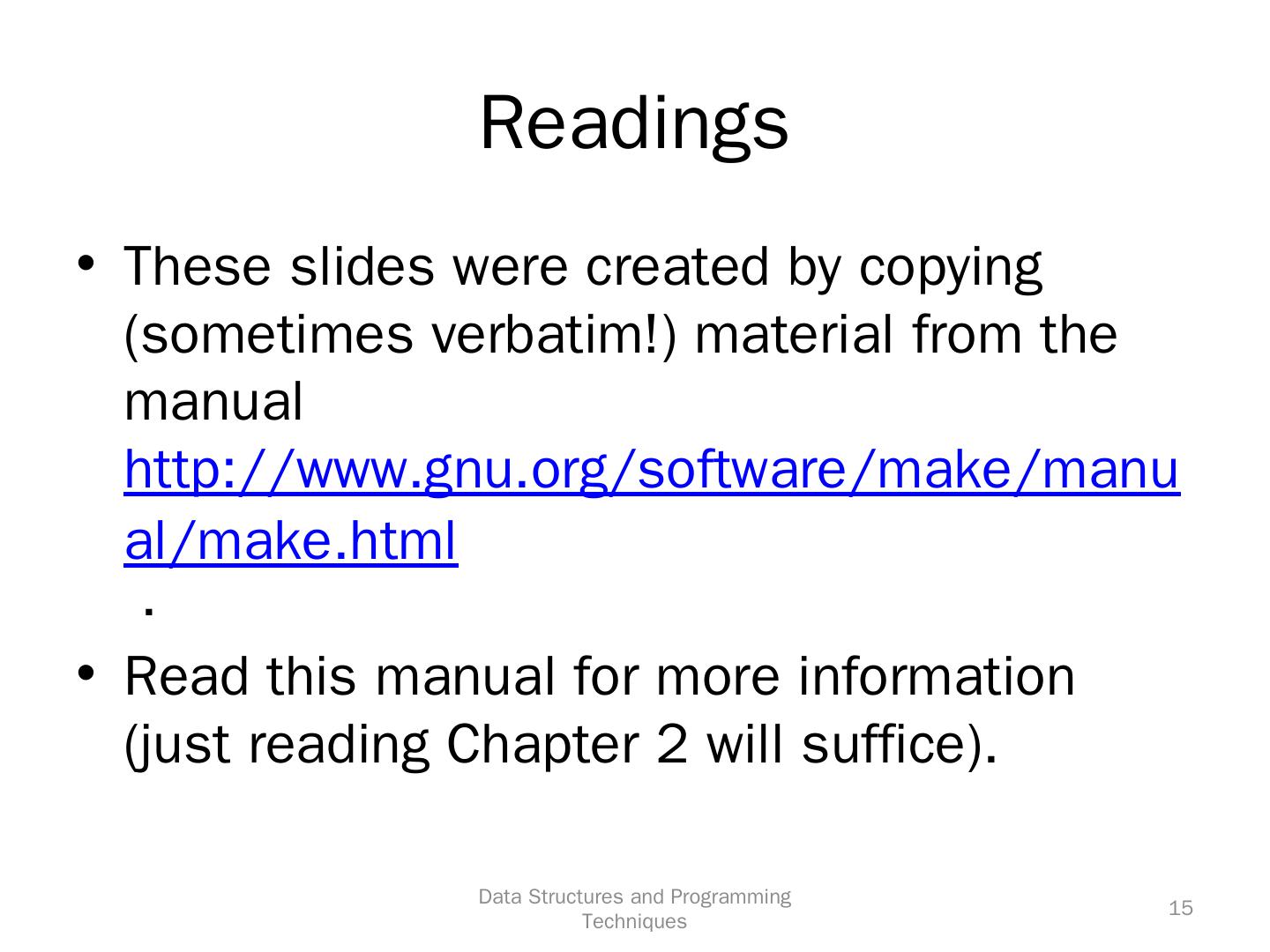 Readings

• These slides were created by copying (sometimes verbatim!) material from the manual http://www.gnu.org/software/make/manual/make.html .

• Read this manual for more information (just reading Chapter 2 will suffice).

Data Structures and Programming Techniques

15